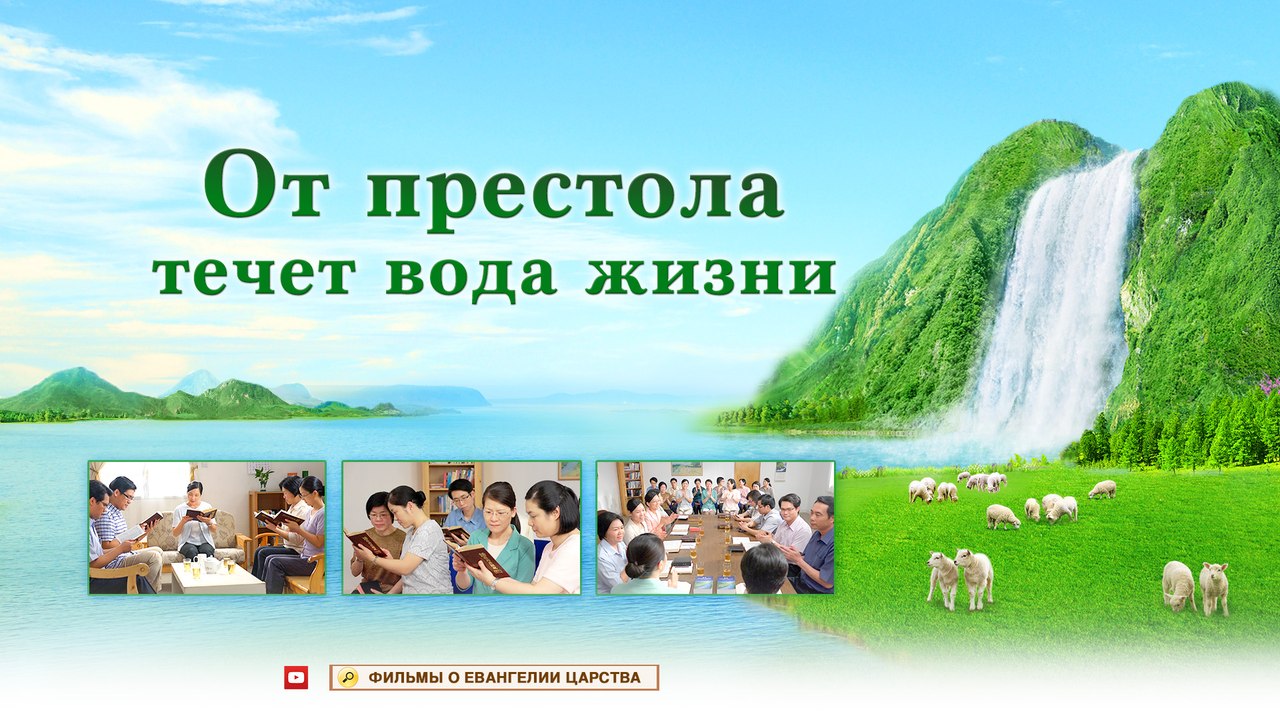 От престола течет вода жизни

ФИЛЬМЫ О ЕВАНГЕЛИИ ЦАРСТВА